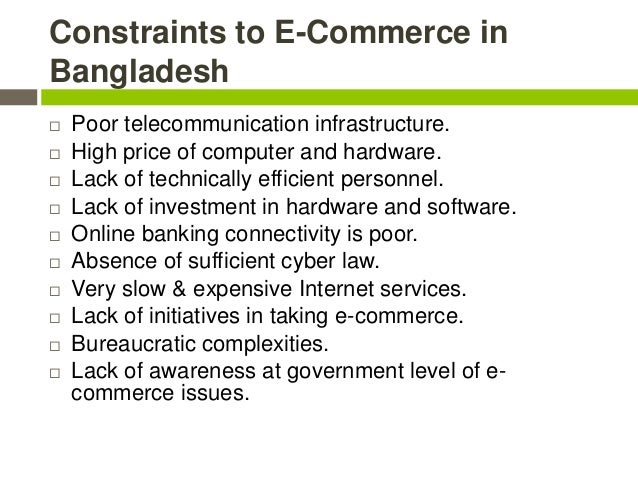 Constraints to E-Commerce in Bangladesh

□ Poor telecommunication infrastructure.
□ High price of computer and hardware.
□ Lack of technically efficient personnel.
□ Lack of investment in hardware and software.
□ Online banking connectivity is poor.
□ Absence of sufficient cyber law.
□ Very slow & expensive Internet services.
□ Lack of initiatives in taking e-commerce.
□ Bureaucratic complexities.
□ Lack of awareness at government level of e-commerce issues.